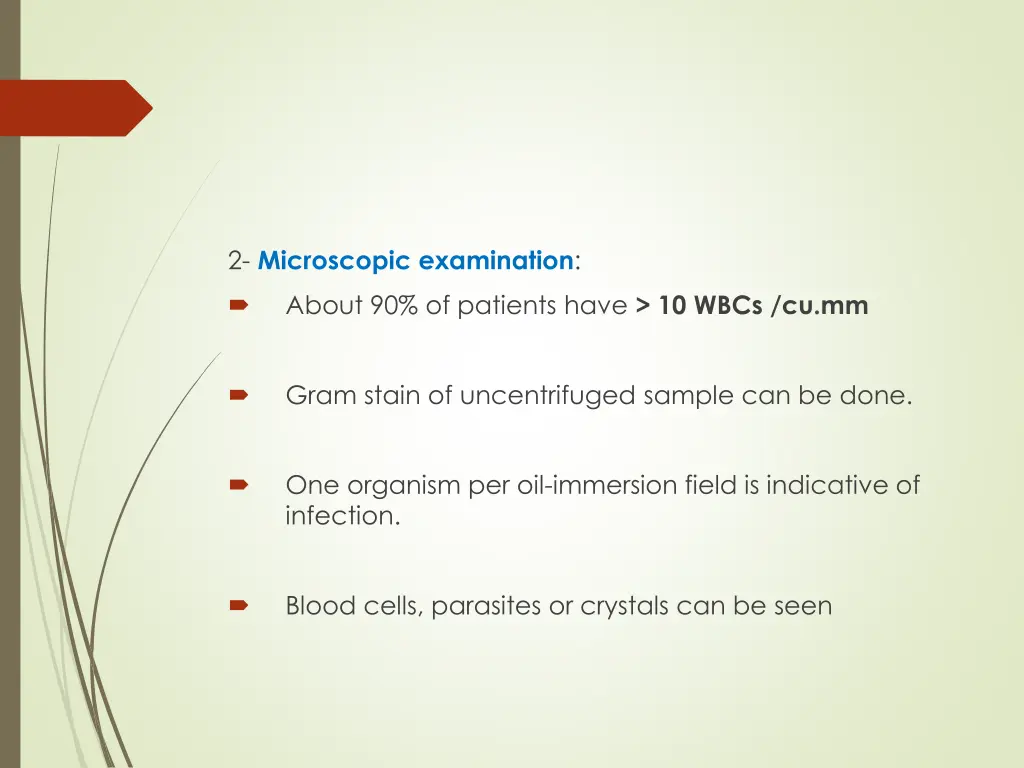 2- Microscopic examination:

About 90% of patients have > 10 WBCs /cu.mm

Gram stain of uncentrifuged sample can be done.

One organism per oil-immersion field is indicative of infection.

Blood cells, parasites or crystals can be seen